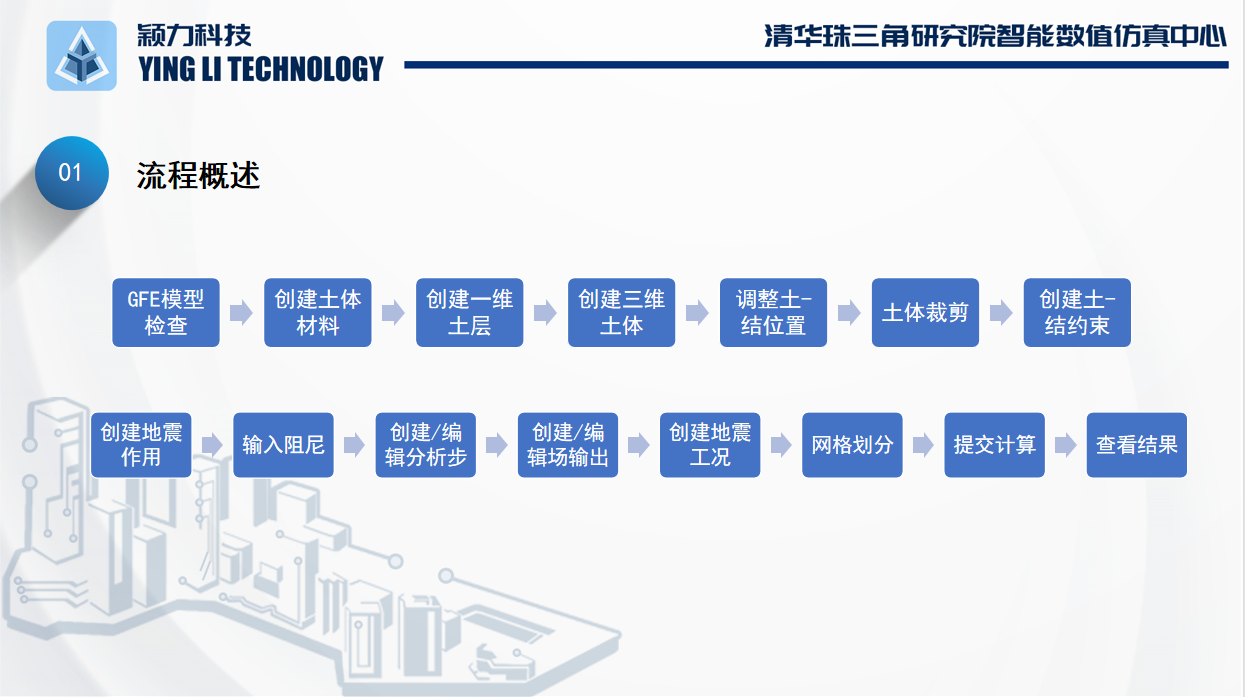 颖力科技
YING LI TECHNOLOGY

清华珠三角研究院智能数值仿真中心

01

流程概述

GFE模型检查

创建土体材料

创建一维土层

创建三维土体

调整土-结位置

土体裁剪

创建土-结约束

创建地震作用

输入阻尼

创建/编辑分析步

创建/编辑场输出

创建地震工况

网格划分

提交计算

查看结果